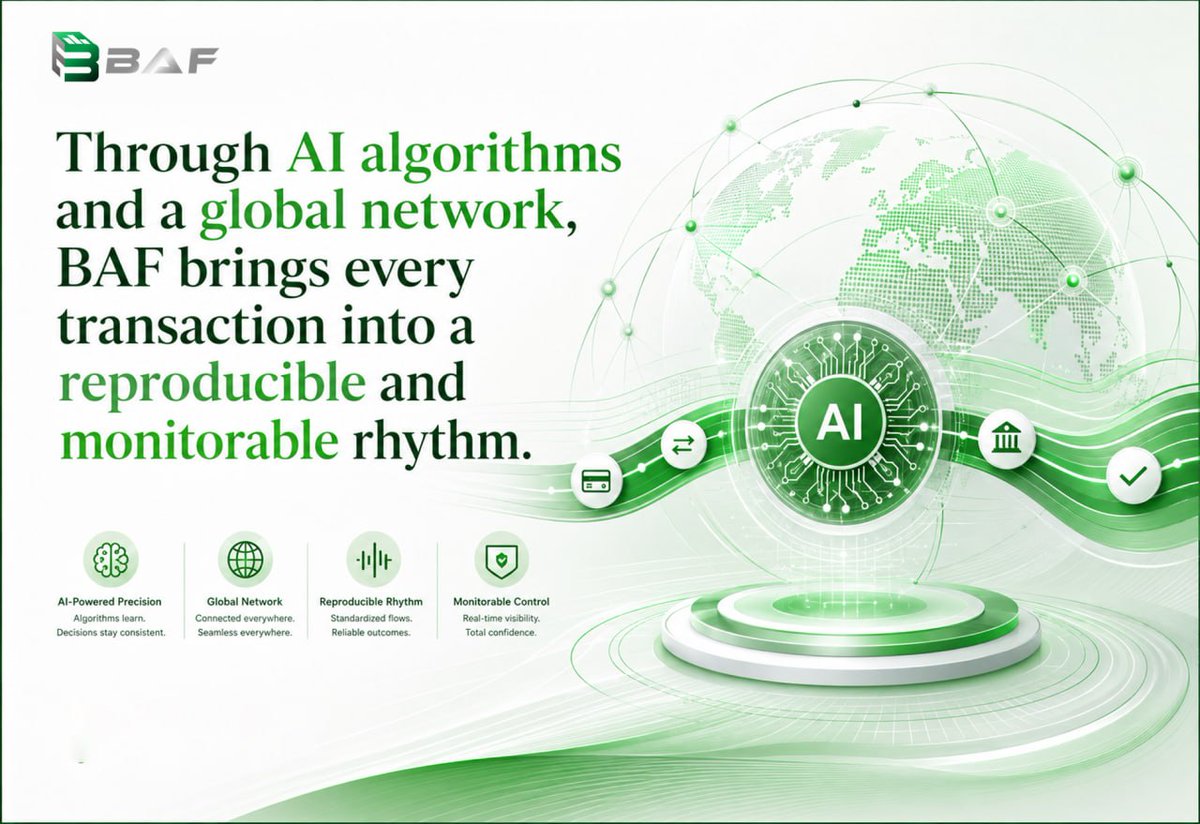 BAF

Through AI algorithms and a global network, BAF brings every transaction into a reproducible and monitorable rhythm.

AI

AI-Powered Precision
Algorithms learn.
Decisions stay consistent.

Global Network
Connected everywhere.
Seamless everywhere.

Reproducible Rhythm
Standardized flows.
Reliable outcomes.

Monitorable Control
Real-time visibility.
Total confidence.